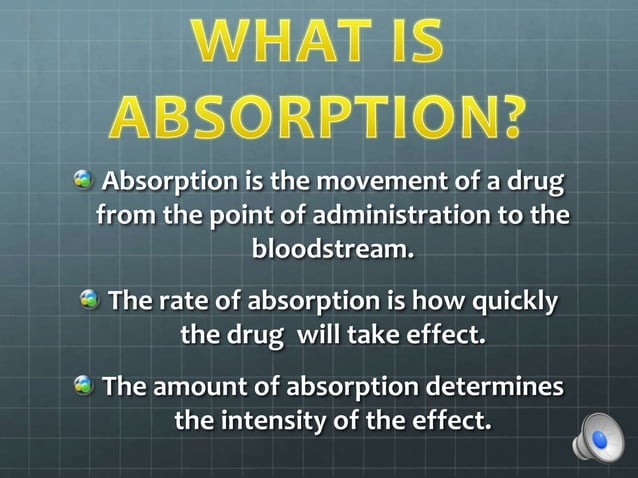 WHAT IS ABSORPTION?

Absorption is the movement of a drug from the point of administration to the bloodstream.

The rate of absorption is how quickly the drug will take effect.

The amount of absorption determines the intensity of the effect.